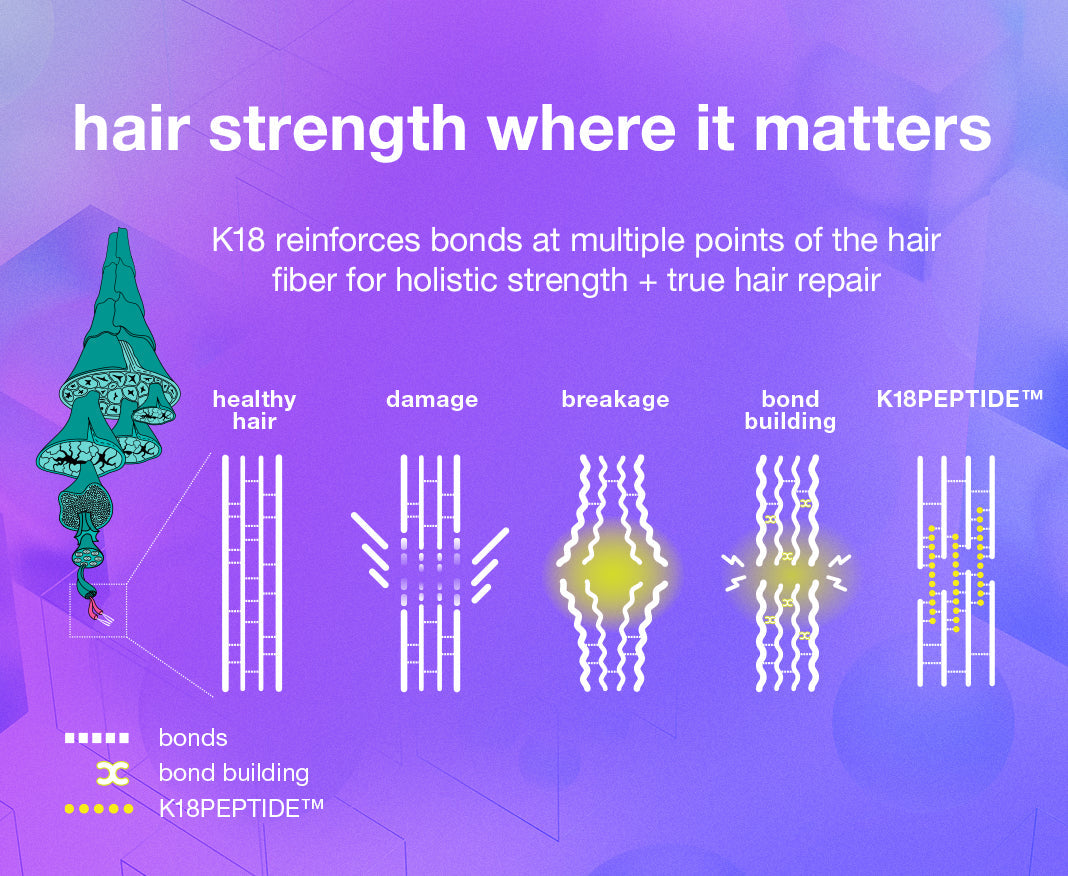 hair strength where it matters

K18 reinforces bonds at multiple points of the hair fiber for holistic strength + true hair repair

healthy hair

damage

breakage

bond building

K18PEPTIDE™

bonds

bond building

K18PEPTIDE™